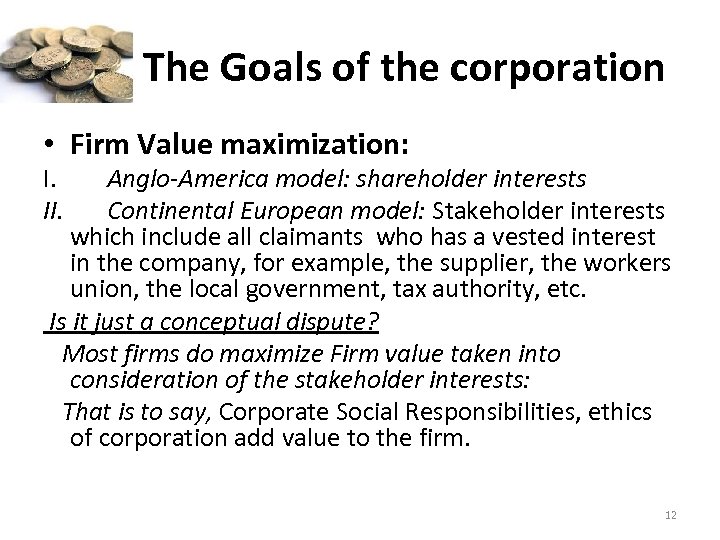 The Goals of the corporation

• Firm Value maximization:

I. Anglo-America model: shareholder interests

II. Continental European model: Stakeholder interests which include all claimants who has a vested interest in the company, for example, the supplier, the workers union, the local government, tax authority, etc.

Is it just a conceptual dispute?

Most firms do maximize Firm value taken into consideration of the stakeholder interests:

That is to say, Corporate Social Responsibilities, ethics of corporation add value to the firm.

12